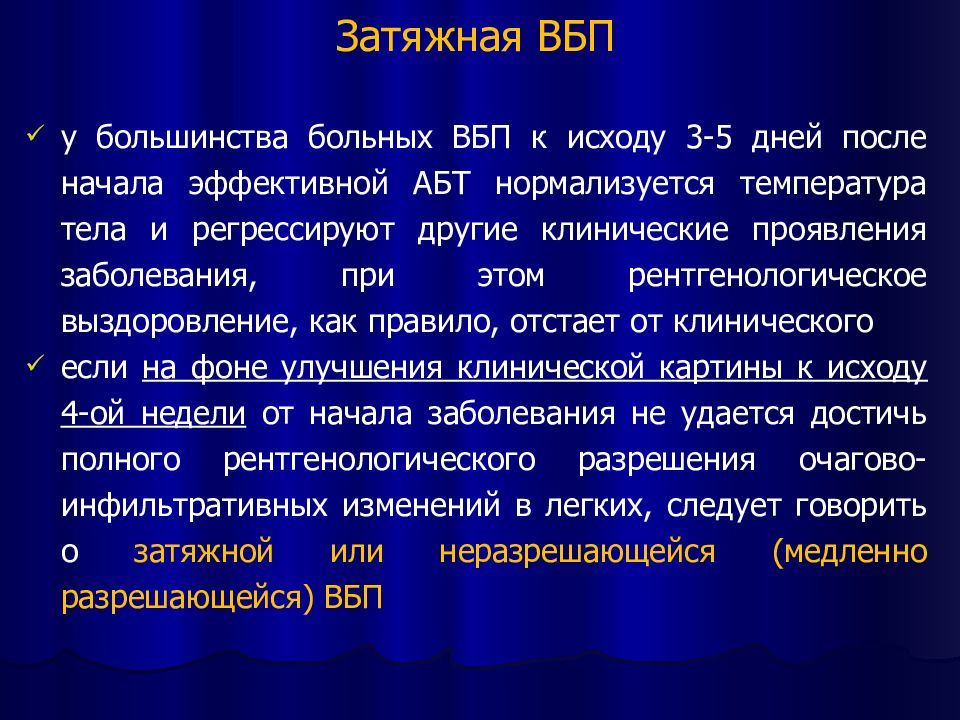 Затяжная ВБП

✓ у большинства больных ВБП к исходу 3-5 дней после начала эффективной АБТ нормализуется температура тела и регрессируют другие клинические проявления заболевания, при этом рентгенологическое выздоровление, как правило, отстает от клинического

✓ если на фоне улучшения клинической картины к исходу 4-ой недели от начала заболевания не удается достичь полного рентгенологического разрешения очагово-инфильтративных изменений в легких, следует говорить о затяжной или неразрешающейся (медленно разрешающейся) ВБП